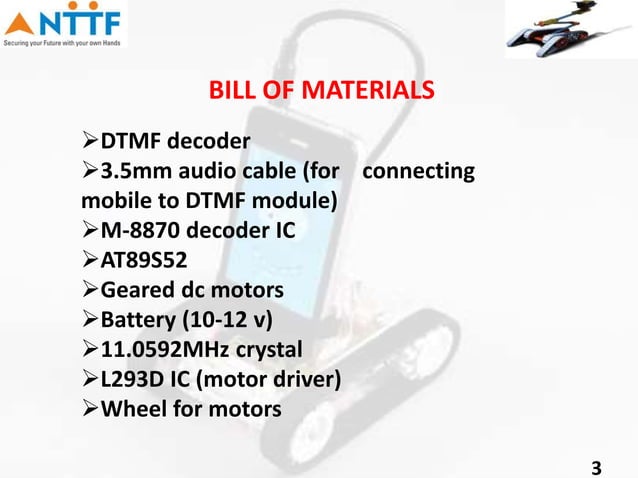 NTTF
Securing your Future with your own Hands

BILL OF MATERIALS

➢DTMF decoder
➢3.5mm audio cable (for connecting mobile to DTMF module)
➢M-8870 decoder IC
➢AT89S52
➢Geared dc motors
➢Battery (10-12 v)
➢11.0592MHz crystal
➢L293D IC (motor driver)
➢Wheel for motors

3